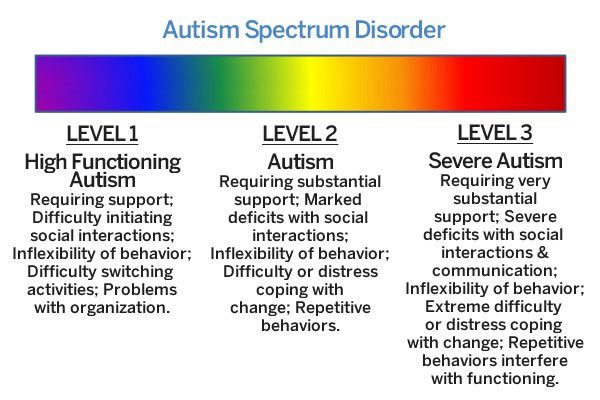 Autism Spectrum Disorder

LEVEL 1

High Functioning Autism

Requiring support; Difficulty initiating social interactions; Inflexibility of behavior; Difficulty switching activities; Problems with organization.

LEVEL 2

Autism

Requiring substantial support; Marked deficits with social interactions; Inflexibility of behavior; Difficulty or distress coping with change; Repetitive behaviors.

LEVEL 3

Severe Autism

Requiring very substantial support; Severe deficits with social interactions & communication; Inflexibility of behavior; Extreme difficulty or distress coping with change; Repetitive behaviors interfere with functioning.